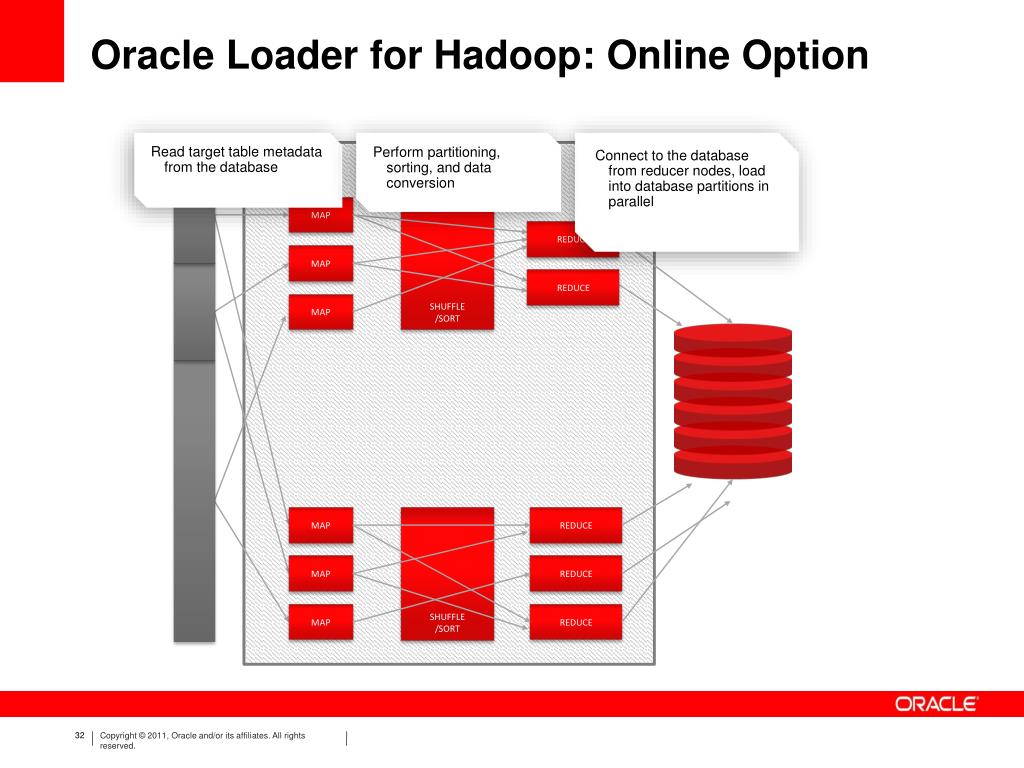 Oracle Loader for Hadoop: Online Option

Read target table metadata from the database

Perform partitioning, sorting, and data conversion

Connect to the database from reducer nodes, load into database partitions in parallel

MAP
MAP
MAP
SHUFFLE /SORT
REDUC
REDUCE

MAP
MAP
MAP
SHUFFLE /SORT
REDUCE
REDUCE
REDUCE

ORACLE

32 Copyright © 2011, Oracle and/or its affiliates. All rights reserved.